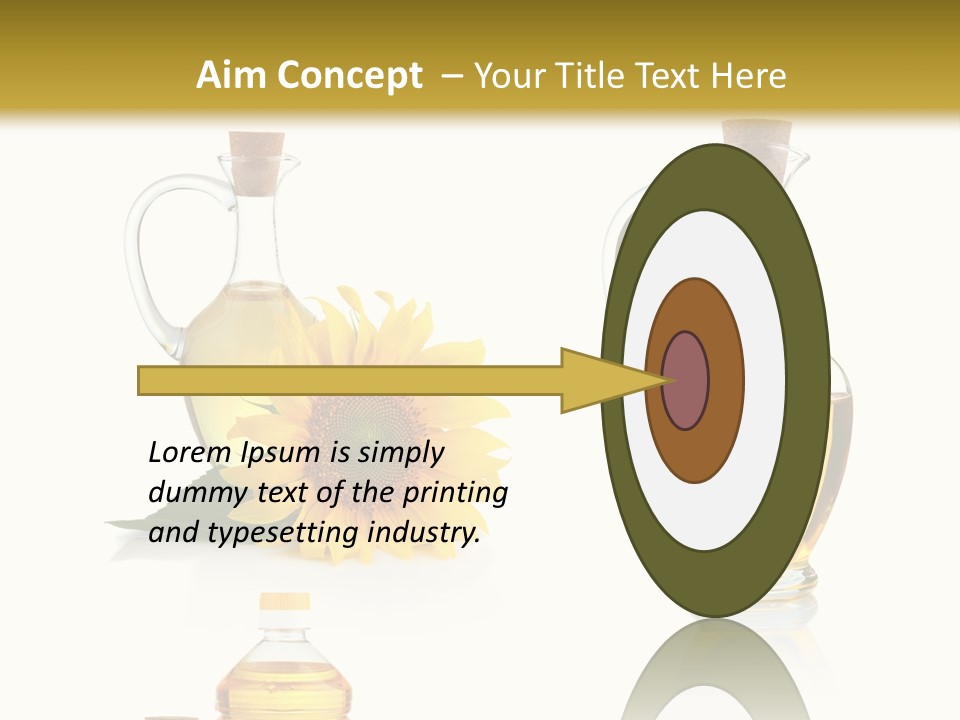 Aim Concept – Your Title Text Here

Lorem Ipsum is simply dummy text of the printing and typesetting industry.